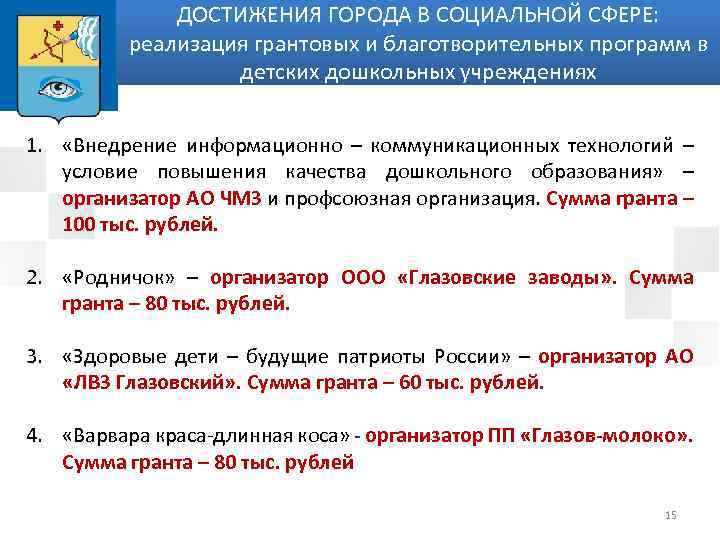 ДОСТИЖЕНИЯ ГОРОДА В СОЦИАЛЬНОЙ СФЕРЕ:
реализация грантовых и благотворительных программ в детских дошкольных учреждениях

1. «Внедрение информационно – коммуникационных технологий – условие повышения качества дошкольного образования» – организатор АО ЧМЗ и профсоюзная организация. Сумма гранта – 100 тыс. рублей.

2. «Родничок» – организатор ООО «Глазовские заводы». Сумма гранта – 80 тыс. рублей.

3. «Здоровые дети – будущие патриоты России» – организатор АО «ЛВЗ Глазовский». Сумма гранта – 60 тыс. рублей.

4. «Варвара краса-длинная коса» - организатор ПП «Глазов-молоко». Сумма гранта – 80 тыс. рублей

15